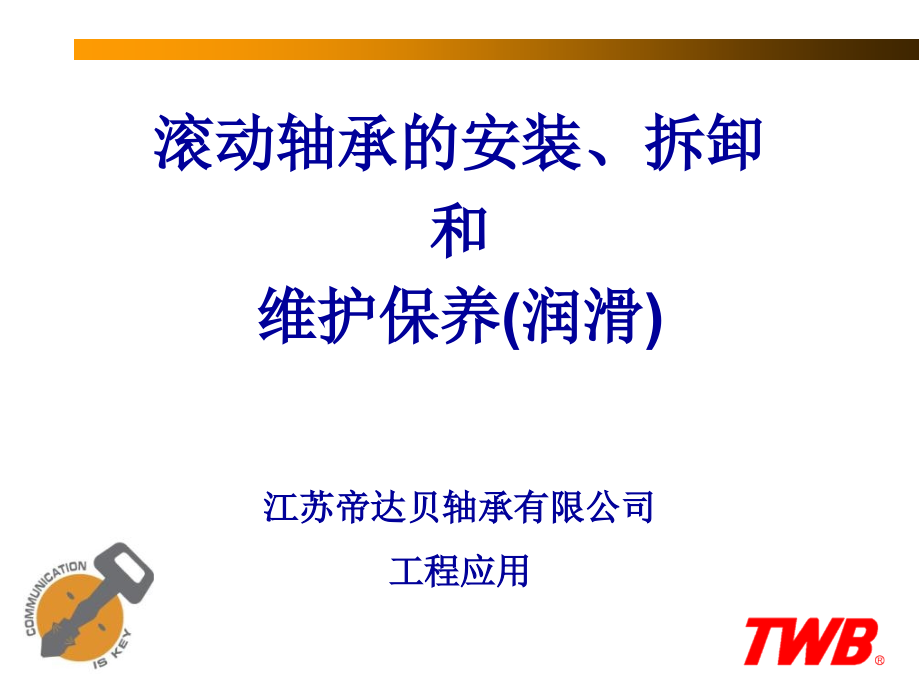 滚动轴承的安装、拆卸
和
维护保养(润滑)

江苏帝达贝轴承有限公司

工程应用

COMMUNICATION IS KEY

TWB®